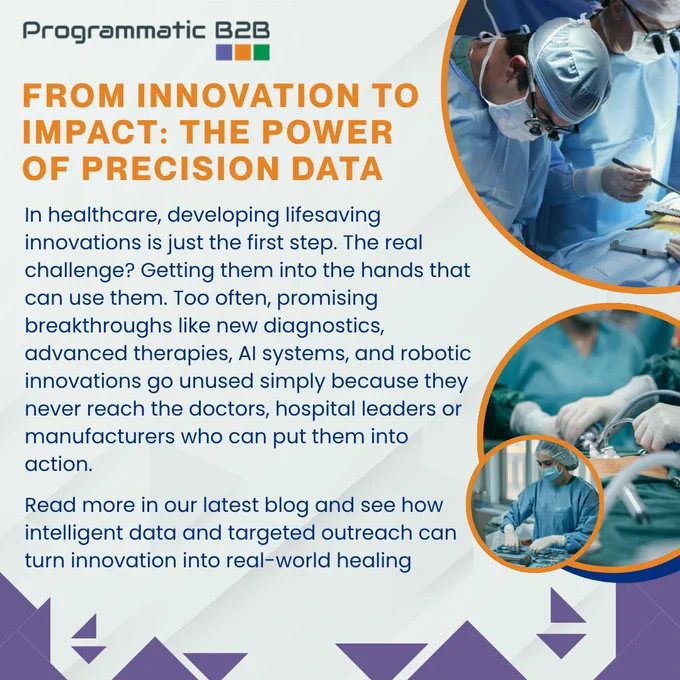 Programmatic B2B

FROM INNOVATION TO IMPACT: THE POWER OF PRECISION DATA

In healthcare, developing lifesaving innovations is just the first step. The real challenge? Getting them into the hands that can use them. Too often, promising breakthroughs like new diagnostics, advanced therapies, AI systems, and robotic innovations go unused simply because they never reach the doctors, hospital leaders or manufacturers who can put them into action.

Read more in our latest blog and see how intelligent data and targeted outreach can turn innovation into real-world healing